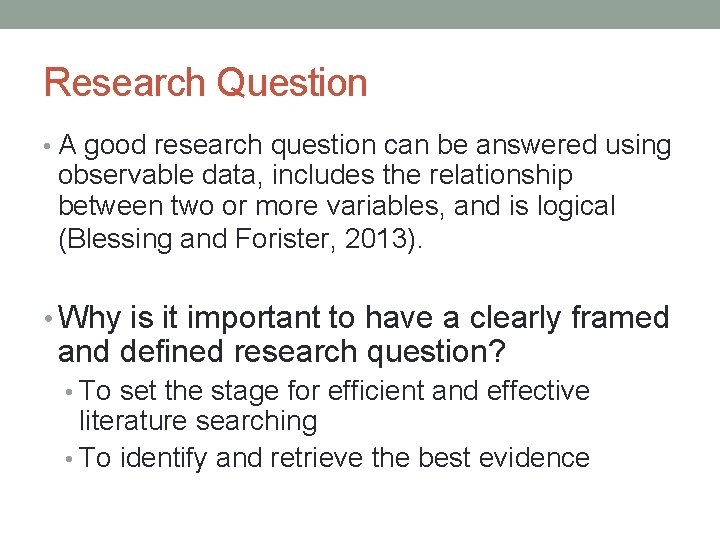 Research Question

• A good research question can be answered using observable data, includes the relationship between two or more variables, and is logical (Blessing and Forister, 2013).

• Why is it important to have a clearly framed and defined research question?
  • To set the stage for efficient and effective literature searching
  • To identify and retrieve the best evidence